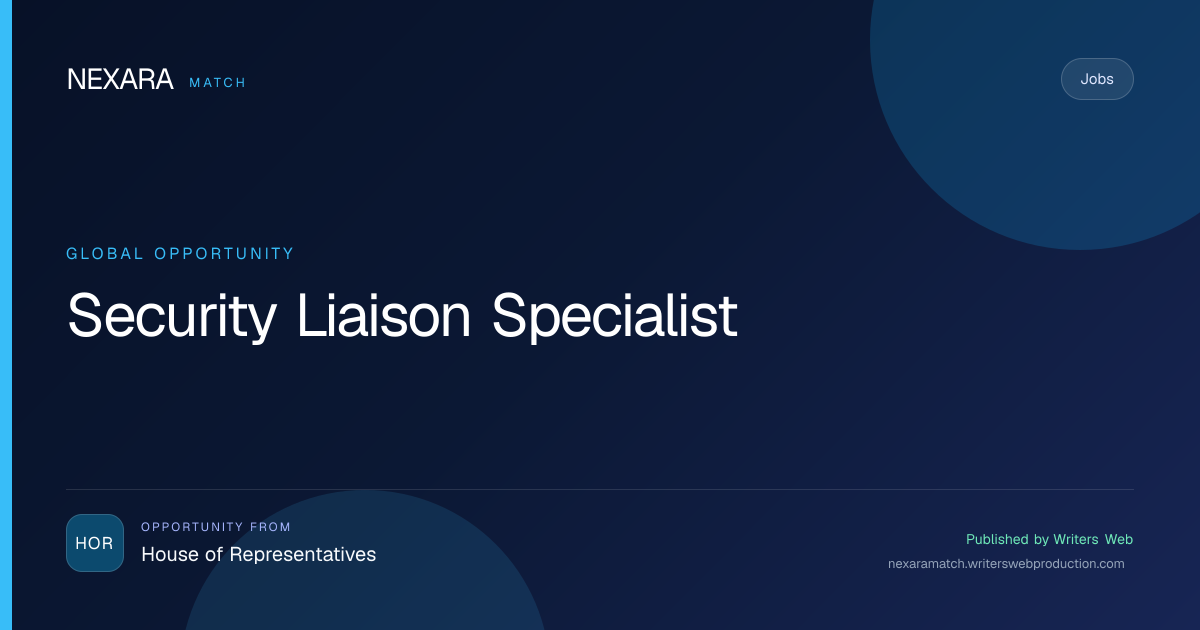 NEXARA MATCH

Jobs

GLOBAL OPPORTUNITY

Security Liaison Specialist

HOR

OPPORTUNITY FROM

House of Representatives

Published by Writers Web

nexaramatch.writerswebproduction.com